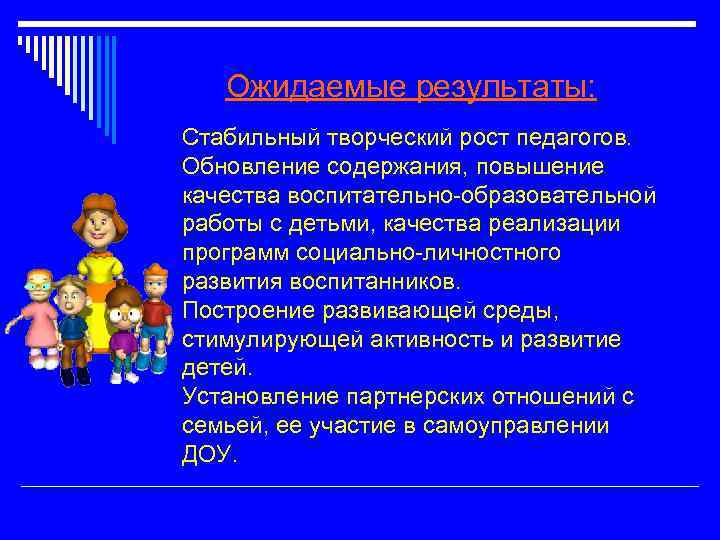 Ожидаемые результаты:

Стабильный творческий рост педагогов.
Обновление содержания, повышение качества воспитательно-образовательной работы с детьми, качества реализации программ социально-личностного развития воспитанников.
Построение развивающей среды, стимулирующей активность и развитие детей.
Установление партнерских отношений с семьей, ее участие в самоуправлении ДОУ.